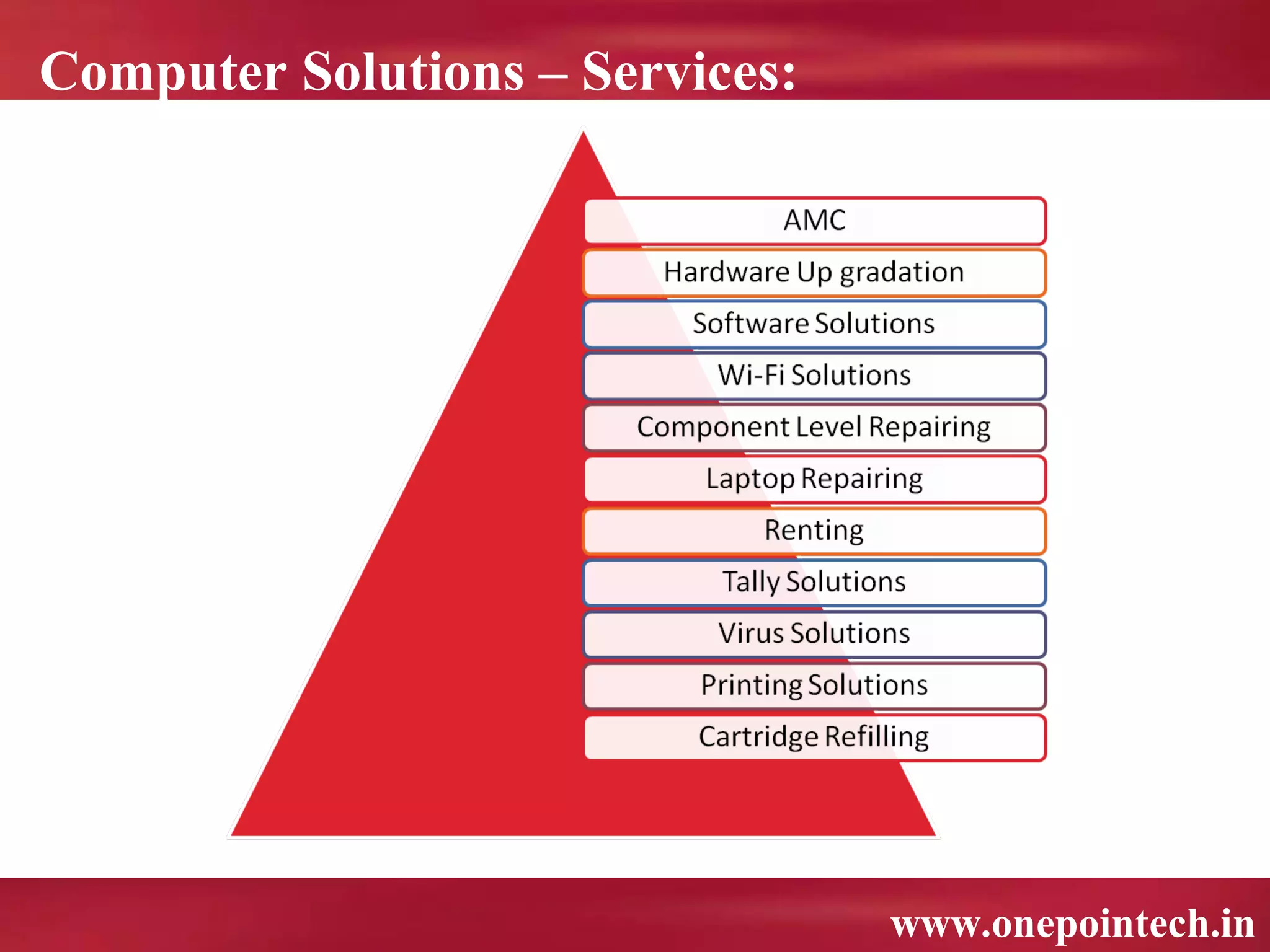 Computer Solutions – Services:

AMC

Hardware Up gradation

Software Solutions

Wi-Fi Solutions

Component Level Repairing

Laptop Repairing

Renting

Tally Solutions

Virus Solutions

Printing Solutions

Cartridge Refilling

www.onepointech.in